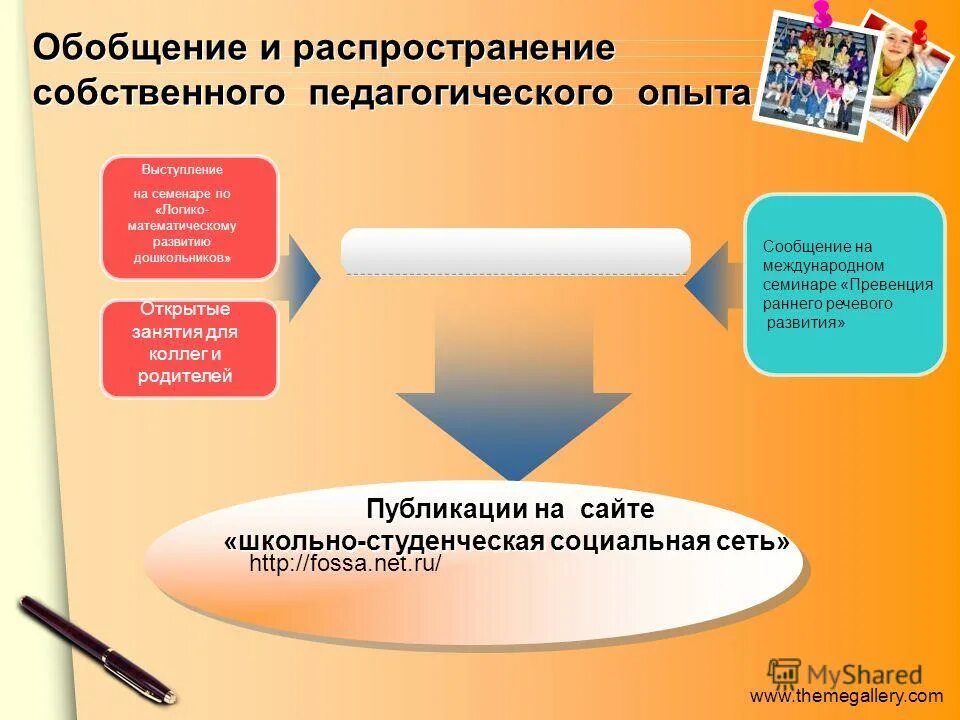 Обобщение и распространение собственного педагогического опыта

Выступление на семенаре по «Логико-математическому развитию дошкольников»

Открытые занятия для коллег и родителей

Сообщение на международном семинаре «Превенция раннего речевого развития»

Публикации на сайте «школьно-студенческая социальная сеть»
http://fossa.net.ru/

MyShared

www.themegallery.com